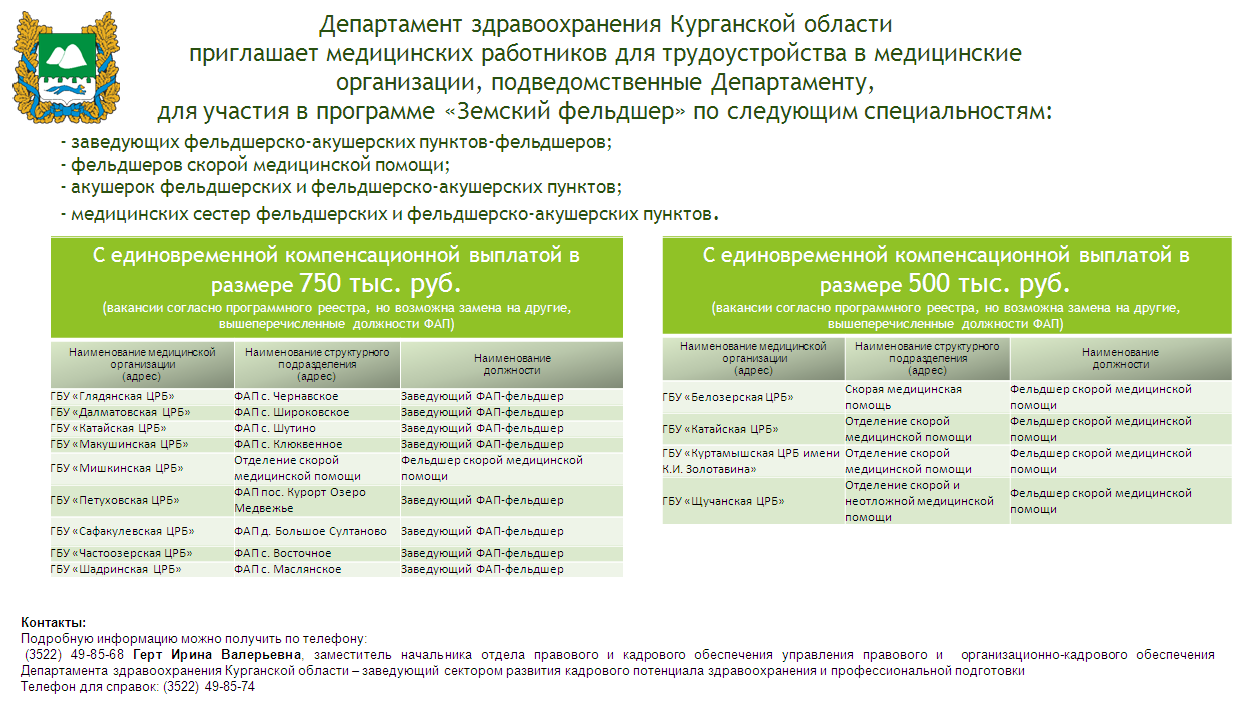 Департамент здравоохранения Курганской области приглашает медицинских работников для трудоустройства в медицинские организации, подведомственные Департаменту, для участия в программе «Земский фельдшер» по следующим специальностям:

- заведующих фельдшерско-акушерских пунктов-фельдшеров;
- фельдшеров скорой медицинской помощи;
- акушерок фельдшерских и фельдшерско-акушерских пунктов;
- медицинских сестер фельдшерских и фельдшерско-акушерских пунктов.

С единовременной компенсационной выплатой в размере 750 тыс. руб.
(вакансии согласно программного реестра, но возможна замена на другие, вышеперечисленные должности ФАП)

| Наименование медицинской организации (адрес) | Наименование структурного подразделения (адрес) | Наименование должности |
|---|---|---|
| ГБУ «Глядянская ЦРБ» | ФАП с. Чернавское | Заведующий ФАП-фельдшер |
| ГБУ «Далматовская ЦРБ» | ФАП с. Широковское | Заведующий ФАП-фельдшер |
| ГБУ «Катайская ЦРБ» | ФАП с. Шутино | Заведующий ФАП-фельдшер |
| ГБУ «Макушинская ЦРБ» | ФАП с. Клюквенное | Заведующий ФАП-фельдшер |
| ГБУ «Мишкинская ЦРБ» | Отделение скорой медицинской помощи | Фельдшер скорой медицинской помощи |
| ГБУ «Петуховская ЦРБ» | ФАП пос. Курорт Озеро Медвежье | Заведующий ФАП-фельдшер |
| ГБУ «Сафакулевская ЦРБ» | ФАП д. Большое Султаново | Заведующий ФАП-фельдшер |
| ГБУ «Частоозерская ЦРБ» | ФАП с. Восточное | Заведующий ФАП-фельдшер |
| ГБУ «Шадринская ЦРБ» | ФАП с. Маслянское | Заведующий ФАП-фельдшер |

С единовременной компенсационной выплатой в размере 500 тыс. руб.
(вакансии согласно программного реестра, но возможна замена на другие, вышеперечисленные должности ФАП)

| Наименование медицинской организации (адрес) | Наименование структурного подразделения (адрес) | Наименование должности |
|---|---|---|
| ГБУ «Белозерская ЦРБ» | Скорая медицинская помощь | Фельдшер скорой медицинской помощи |
| ГБУ «Катайская ЦРБ» | Отделение скорой медицинской помощи | Фельдшер скорой медицинской помощи |
| ГБУ «Куртамышская ЦРБ имени К.И. Золотавина» | Отделение скорой медицинской помощи | Фельдшер скорой медицинской помощи |
| ГБУ «Щучанская ЦРБ» | Отделение скорой и неотложной медицинской помощи | Фельдшер скорой медицинской помощи |

Контакты:
Подробную информацию можно получить по телефону:
(3522) 49-85-68 Герт Ирина Валерьевна, заместитель начальника отдела правового и кадрового обеспечения управления правового и организационно-кадрового обеспечения Департамента здравоохранения Курганской области – заведующий сектором развития кадрового потенциала здравоохранения и профессиональной подготовки
Телефон для справок: (3522) 49-85-74